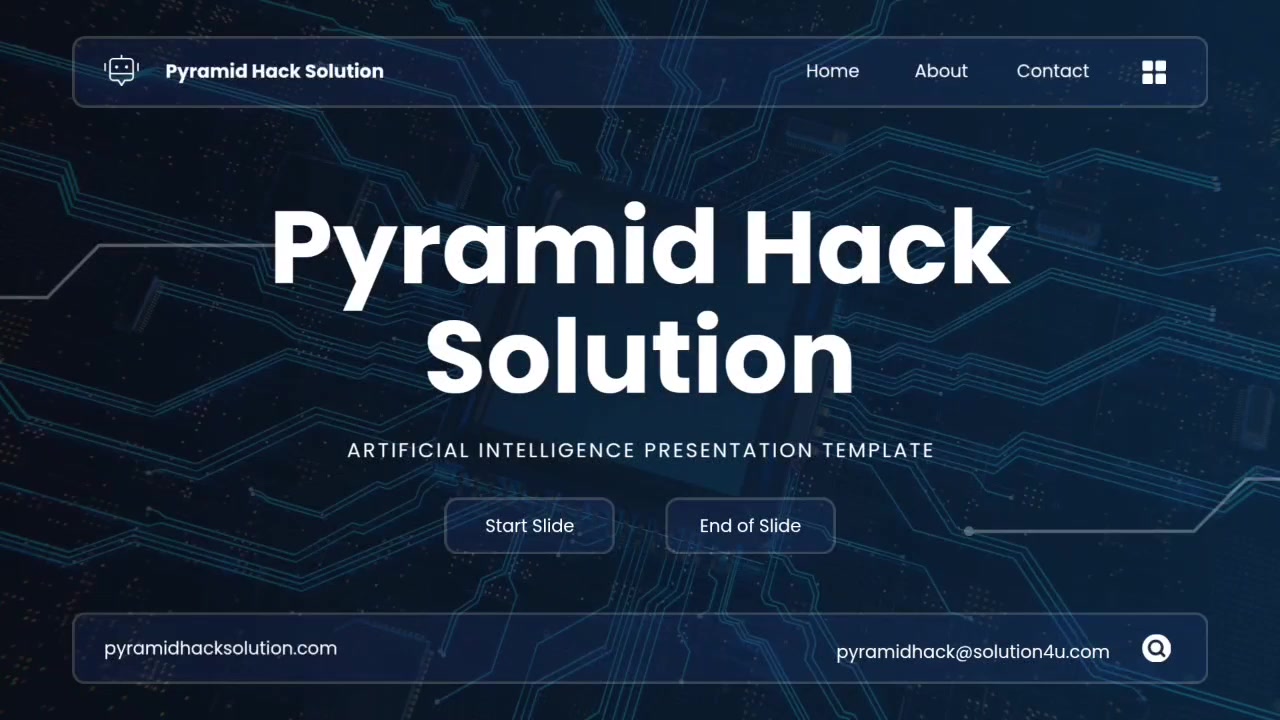 Pyramid Hack Solution

Home About Contact

Pyramid Hack Solution

ARTIFICIAL INTELLIGENCE PRESENTATION TEMPLATE

Start Slide

End of Slide

pyramidhacksolution.com

pyramidhack@solution4u.com